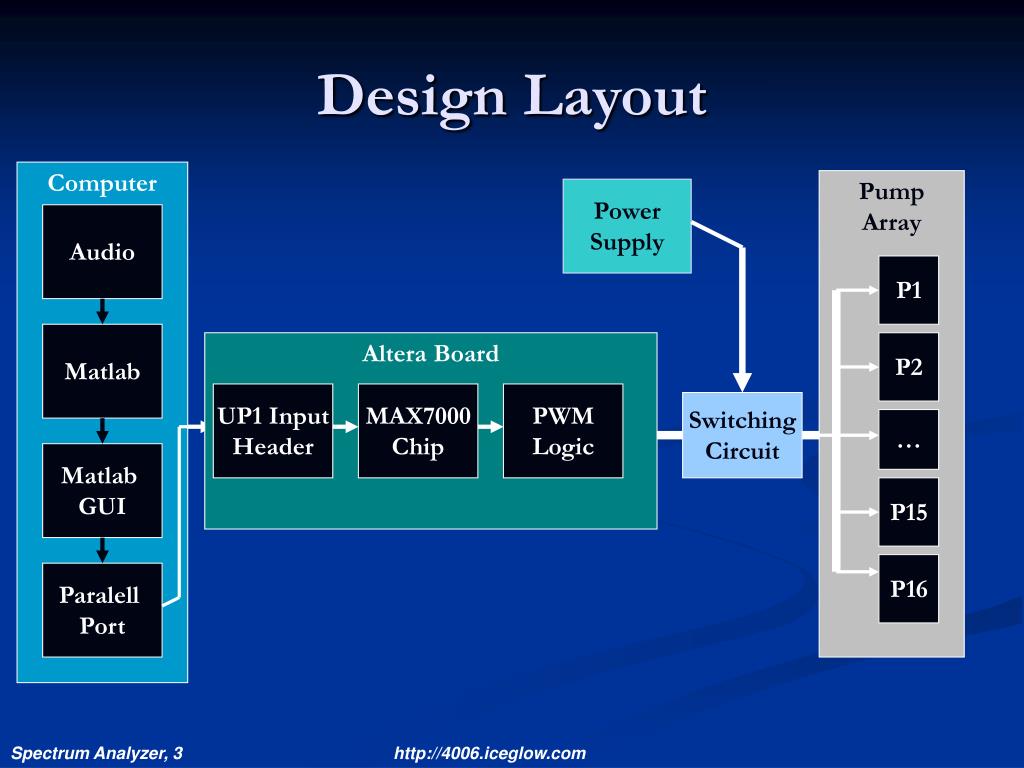 Design Layout

Computer

Audio

Matlab

Matlab GUI

Paralell Port

Altera Board

UP1 Input Header

MAX7000 Chip

PWM Logic

Power Supply

Switching Circuit

Pump Array

P1

P2

…

P15

P16

Spectrum Analyzer, 3

http://4006.iceglow.com